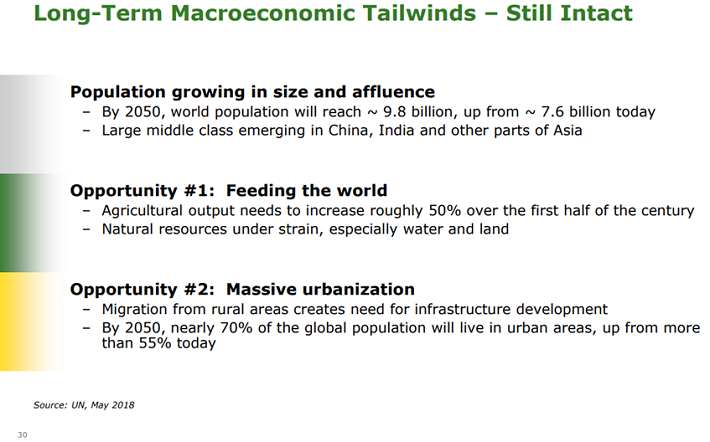 Long-Term Macroeconomic Tailwinds – Still Intact

Population growing in size and affluence
– By 2050, world population will reach ~ 9.8 billion, up from ~ 7.6 billion today
– Large middle class emerging in China, India and other parts of Asia

Opportunity #1: Feeding the world
– Agricultural output needs to increase roughly 50% over the first half of the century
– Natural resources under strain, especially water and land

Opportunity #2: Massive urbanization
– Migration from rural areas creates need for infrastructure development
– By 2050, nearly 70% of the global population will live in urban areas, up from more than 55% today

Source: UN, May 2018

30